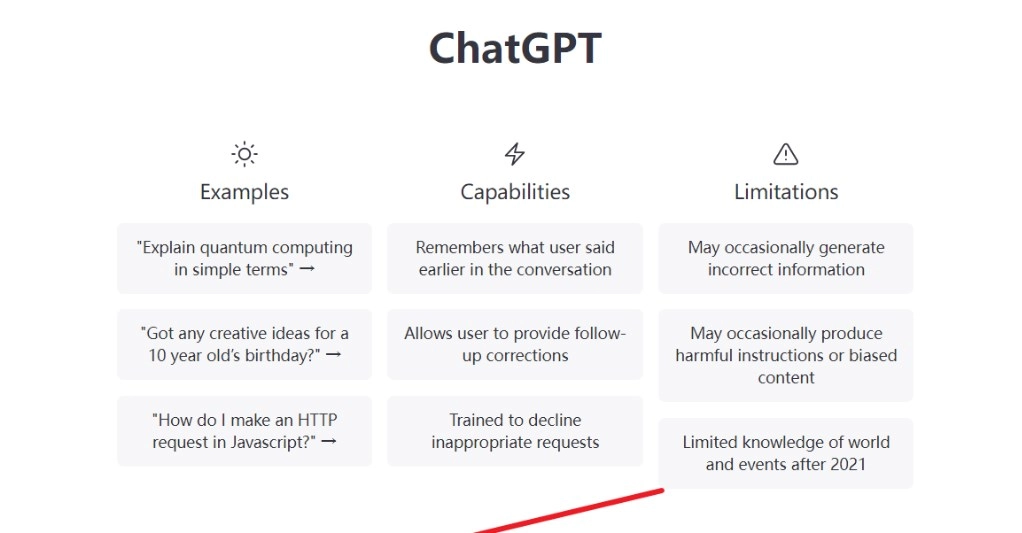 ChatGPT

Examples

"Explain quantum computing in simple terms" →

"Got any creative ideas for a 10 year old's birthday?" →

"How do I make an HTTP request in Javascript?" →

Capabilities

Remembers what user said earlier in the conversation

Allows user to provide follow-up corrections

Trained to decline inappropriate requests

Limitations

May occasionally generate incorrect information

May occasionally produce harmful instructions or biased content

Limited knowledge of world and events after 2021